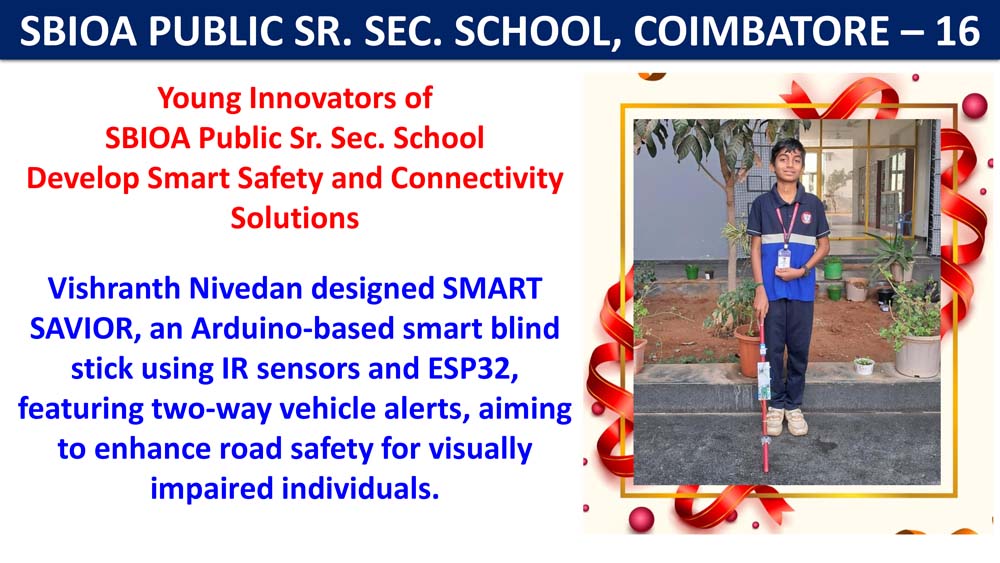 SBIOA PUBLIC SR. SEC. SCHOOL, COIMBATORE – 16

Young Innovators of SBIOA Public Sr. Sec. School Develop Smart Safety and Connectivity Solutions

Vishranth Nivedan designed SMART SAVIOR, an Arduino-based smart blind stick using IR sensors and ESP32, featuring two-way vehicle alerts, aiming to enhance road safety for visually impaired individuals.